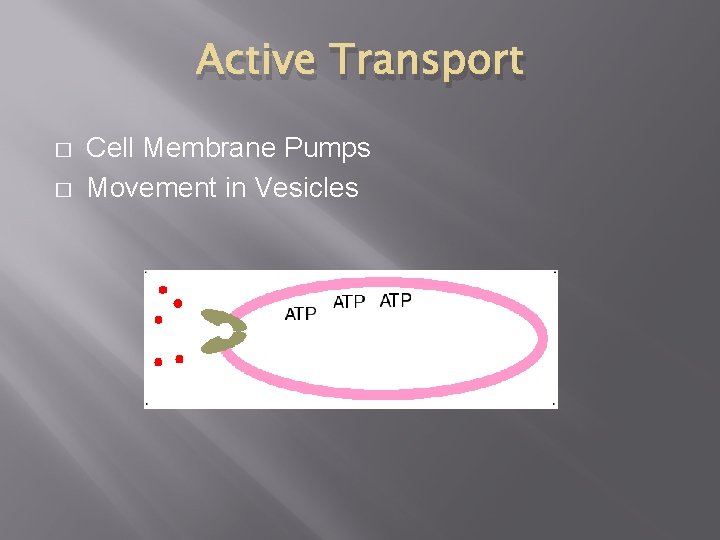 Active Transport

□ Cell Membrane Pumps
□ Movement in Vesicles

ATP ATP ATP